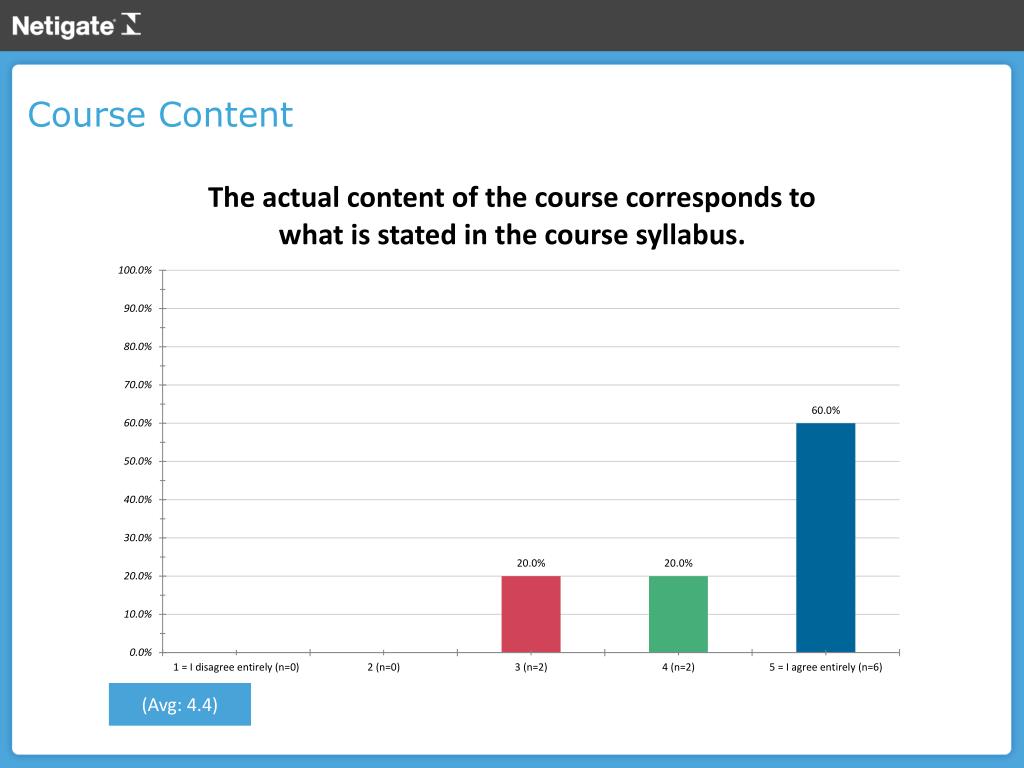 Netigate

Course Content

The actual content of the course corresponds to what is stated in the course syllabus.

100.0%
90.0%
80.0%
70.0%
60.0%
50.0%
40.0%
30.0%
20.0%
10.0%
0.0%

20.0%
20.0%
60.0%

1 = I disagree entirely (n=0)
2 (n=0)
3 (n=2)
4 (n=2)
5 = I agree entirely (n=6)

(Avg: 4.4)